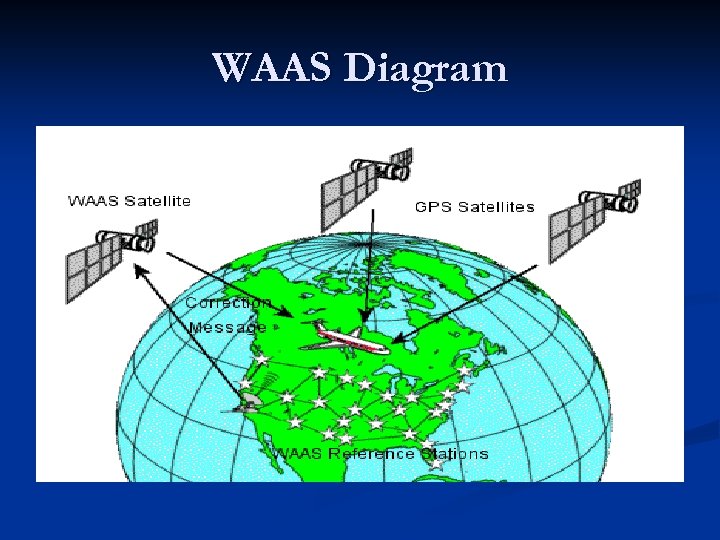 WAAS Diagram

WAAS Satellite

GPS Satellites

Correction Message

WAAS Reference Stations